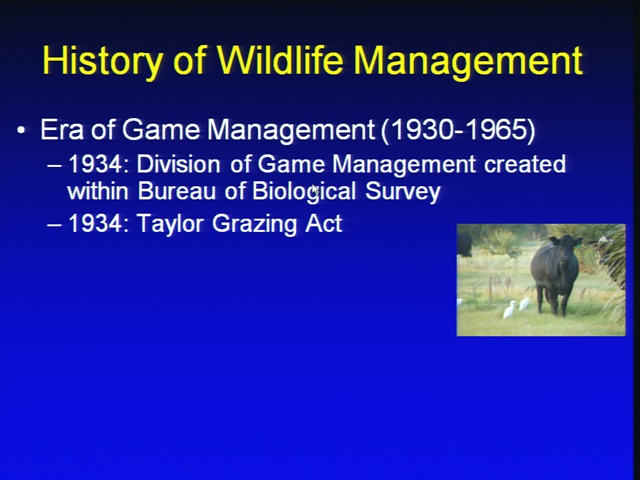 History of Wildlife Management

• Era of Game Management (1930-1965)
– 1934: Division of Game Management created within Bureau of Biological Survey
– 1934: Taylor Grazing Act